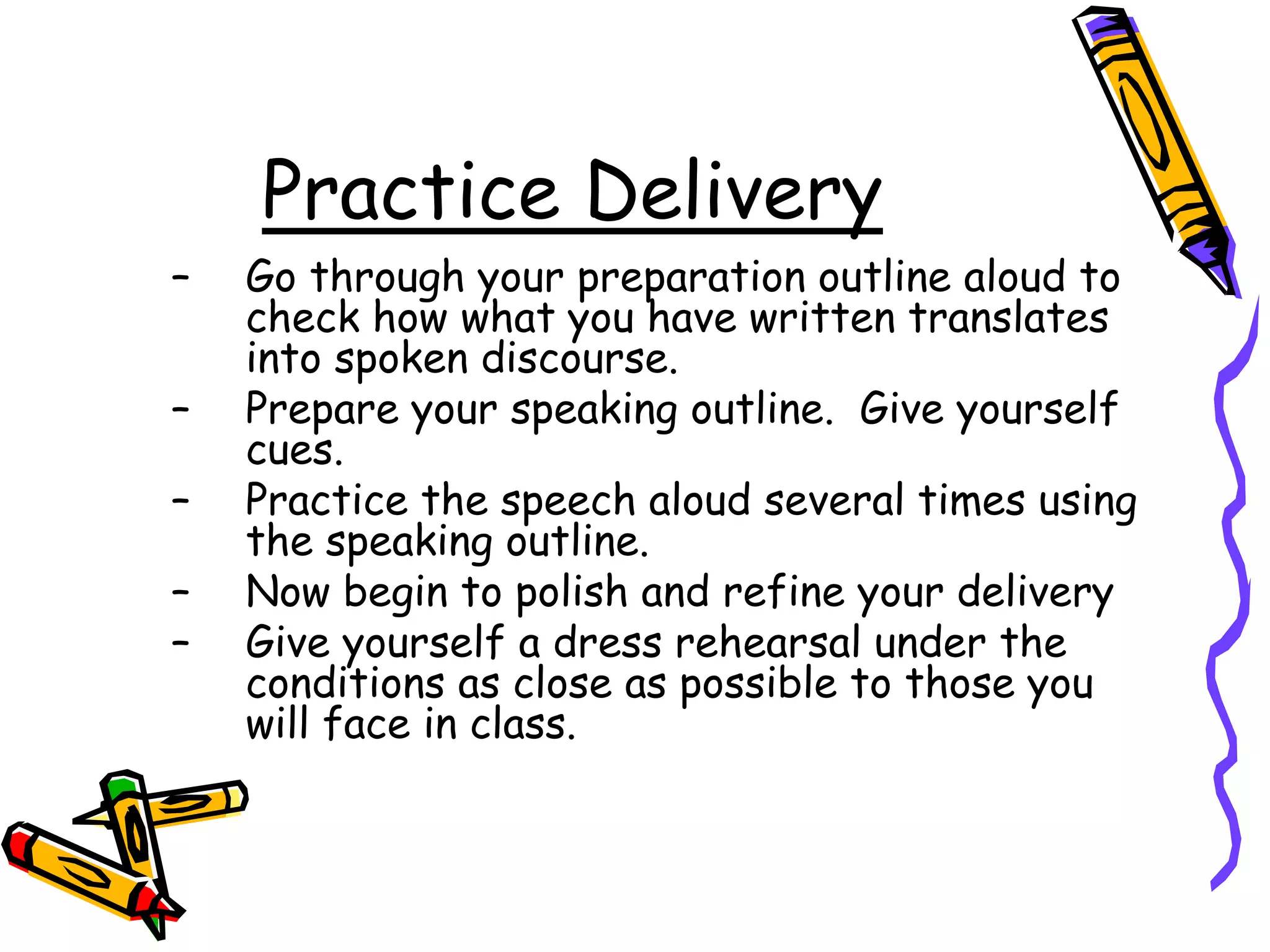 Practice Delivery

– Go through your preparation outline aloud to check how what you have written translates into spoken discourse.
– Prepare your speaking outline. Give yourself cues.
– Practice the speech aloud several times using the speaking outline.
– Now begin to polish and refine your delivery
– Give yourself a dress rehearsal under the conditions as close as possible to those you will face in class.